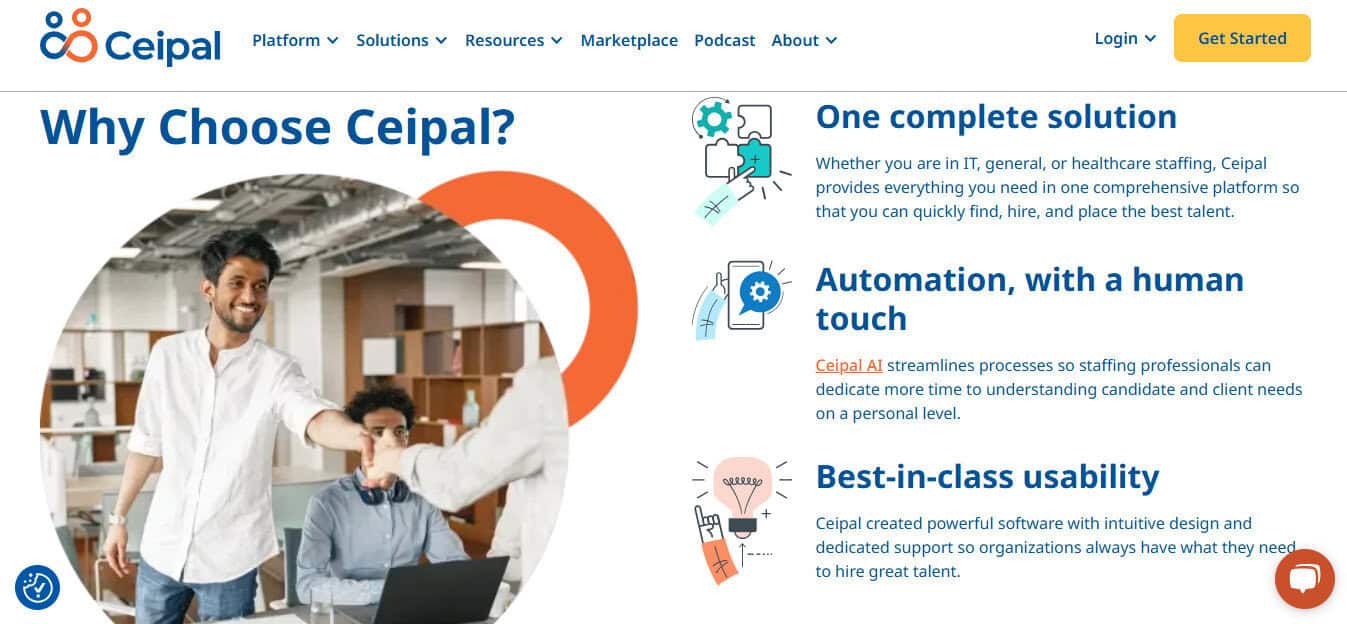 Ceipal Platform Solutions Resources Marketplace Podcast About Login Get Started

Why Choose Ceipal?

One complete solution

Whether you are in IT, general, or healthcare staffing, Ceipal provides everything you need in one comprehensive platform so that you can quickly find, hire, and place the best talent.

Automation, with a human touch

Ceipal AI streamlines processes so staffing professionals can dedicate more time to understanding candidate and client needs on a personal level.

Best-in-class usability

Ceipal created powerful software with intuitive design and dedicated support so organizations always have what they need to hire great talent.